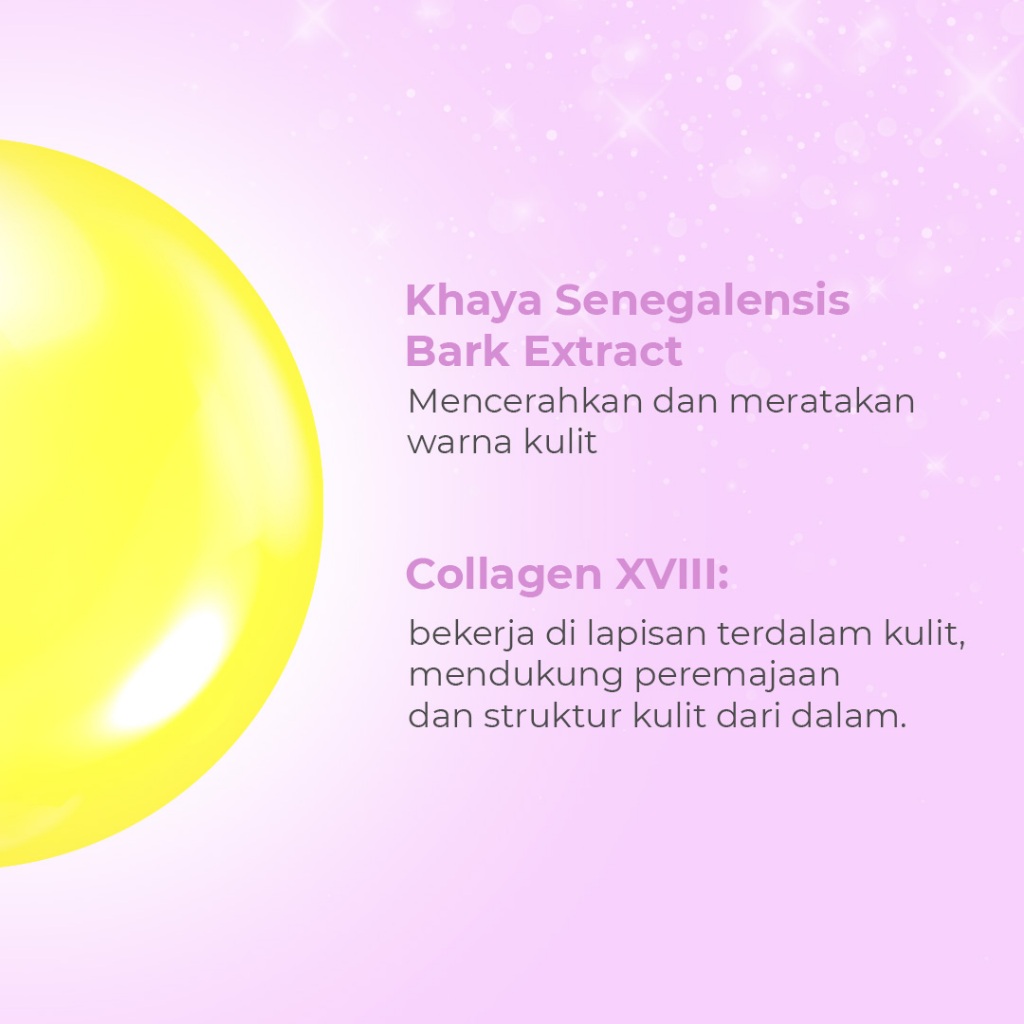 Khaya Senegalensis Bark Extract
Mencerahkan dan meratakan warna kulit

Collagen XVIII:
bekerja di lapisan terdalam kulit, mendukung peremajaan dan struktur kulit dari dalam.